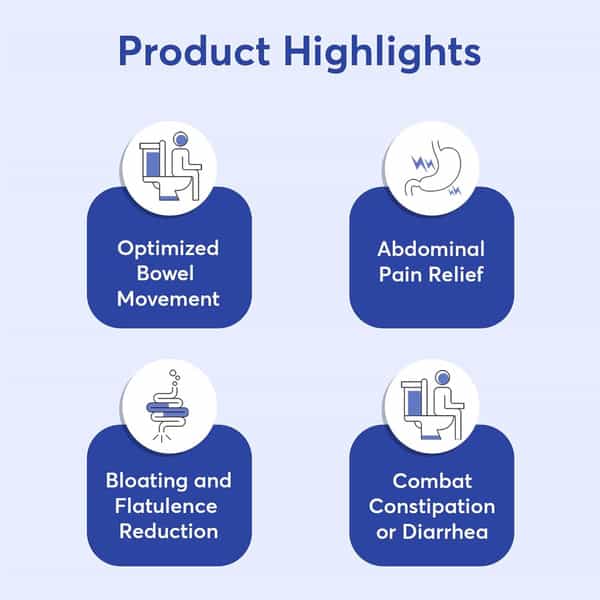 Product Highlights

Optimized Bowel Movement

Abdominal Pain Relief

Bloating and Flatulence Reduction

Combat Constipation or Diarrhea